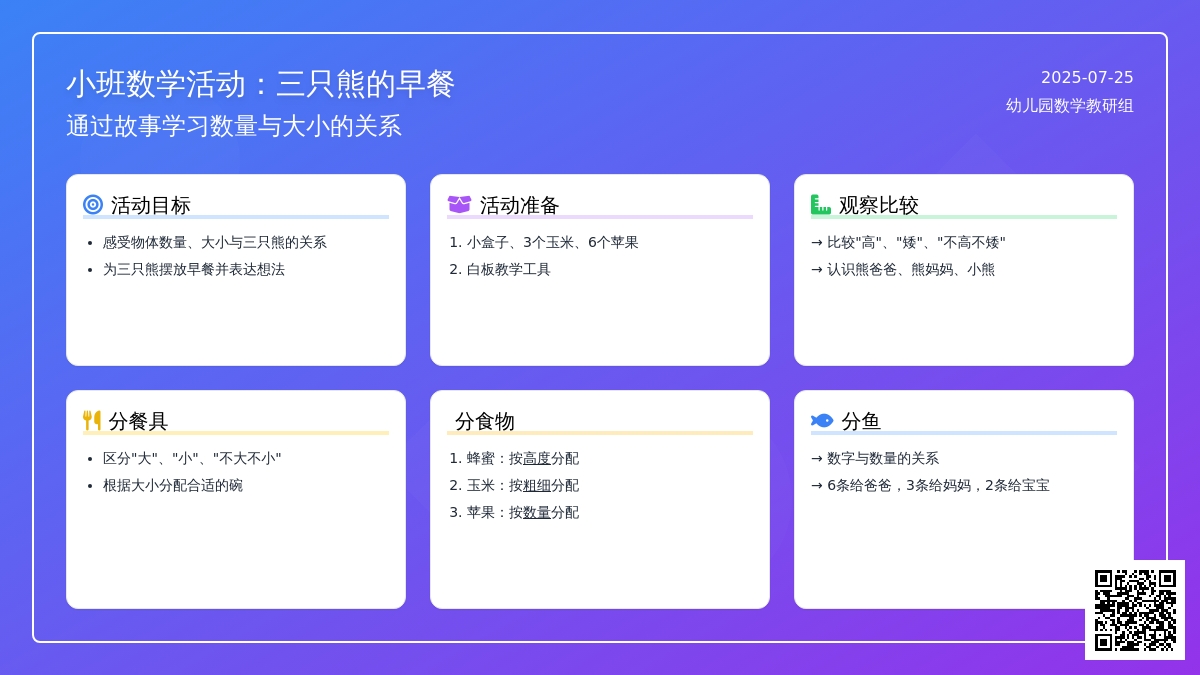 小班数学活动：三只熊的早餐
通过故事学习数量与大小的关系

2025-07-25
幼儿园数学教研组

活动目标
• 感受物体数量、大小与三只熊的关系
• 为三只熊摆放早餐并表达想法

活动准备
1. 小盒子、3个玉米、6个苹果
2. 白板教学工具

观察比较
→ 比较"高"、"矮"、"不高不矮"
→ 认识熊爸爸、熊妈妈、小熊

分餐具
• 区分"大"、"小"、"不大不小"
• 根据大小分配合适的碗

分食物
1. 蜂蜜：按高度分配
2. 玉米：按粗细分配
3. 苹果：按数量分配

分鱼
→ 数字与数量的关系
→ 6条给爸爸，3条给妈妈，2条给宝宝